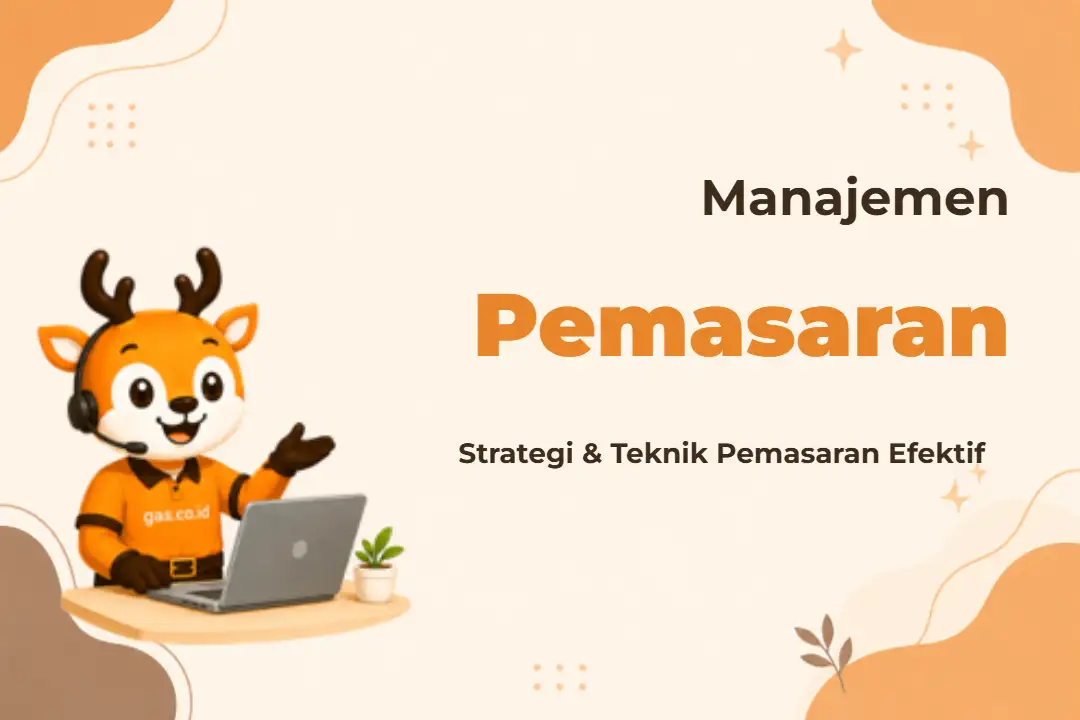 Manajemen

Pemasaran

Strategi & Teknik Pemasaran Efektif

gas.co.id